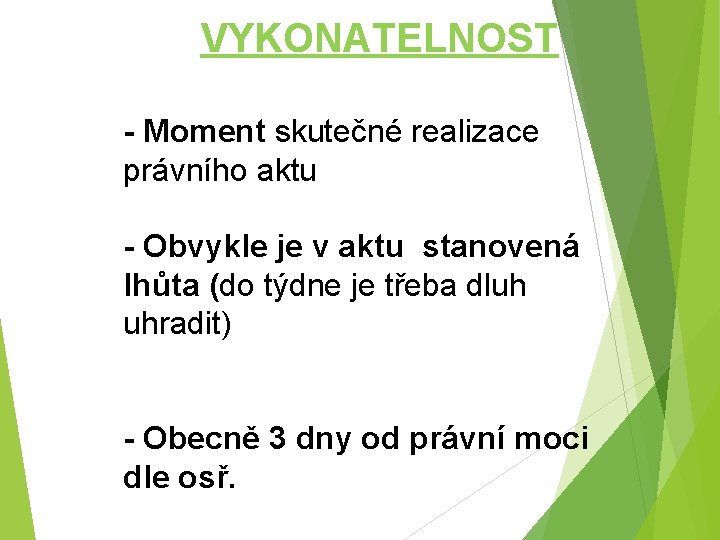 VYKONATELNOST

- Moment skutečné realizace právního aktu

- Obvykle je v aktu stanovená lhůta (do týdne je třeba dluh uhradit)

- Obecně 3 dny od právní moci dle osř.